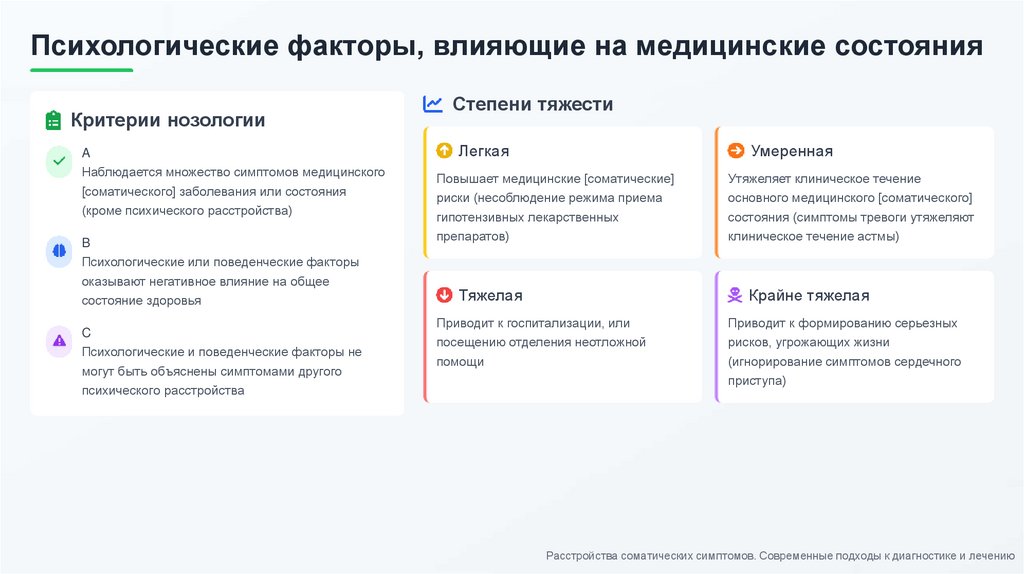 Психологические факторы, влияющие на медицинские состояния

Критерии нозологии

A
Наблюдается множество симптомов медицинского [соматического] заболевания или состояния (кроме психического расстройства)

B
Психологические или поведенческие факторы оказывают негативное влияние на общее состояние здоровья

C
Психологические и поведенческие факторы не могут быть объяснены симптомами другого психического расстройства

Степени тяжести

Легкая
Повышает медицинские [соматические] риски (несоблюдение режима приема гипотензивных лекарственных препаратов)

Умеренная
Утяжеляет клиническое течение основного медицинского [соматического] состояния (симптомы тревоги утяжеляют клиническое течение астмы)

Тяжелая
Приводит к госпитализации, или посещению отделения неотложной помощи

Крайне тяжелая
Приводит к формированию серьезных рисков, угрожающих жизни (игнорирование симптомов сердечного приступа)

Расстройства соматических симптомов. Современные подходы к диагностике и лечению